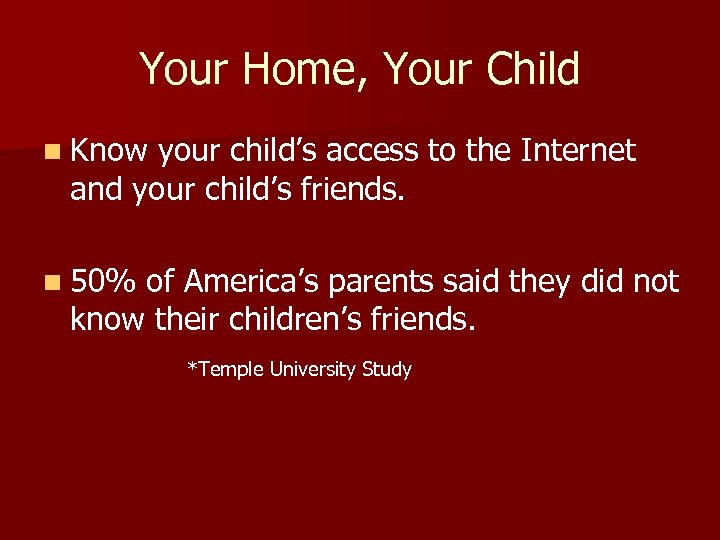 Your Home, Your Child

Know your child’s access to the Internet and your child’s friends.

50% of America’s parents said they did not know their children’s friends.

*Temple University Study